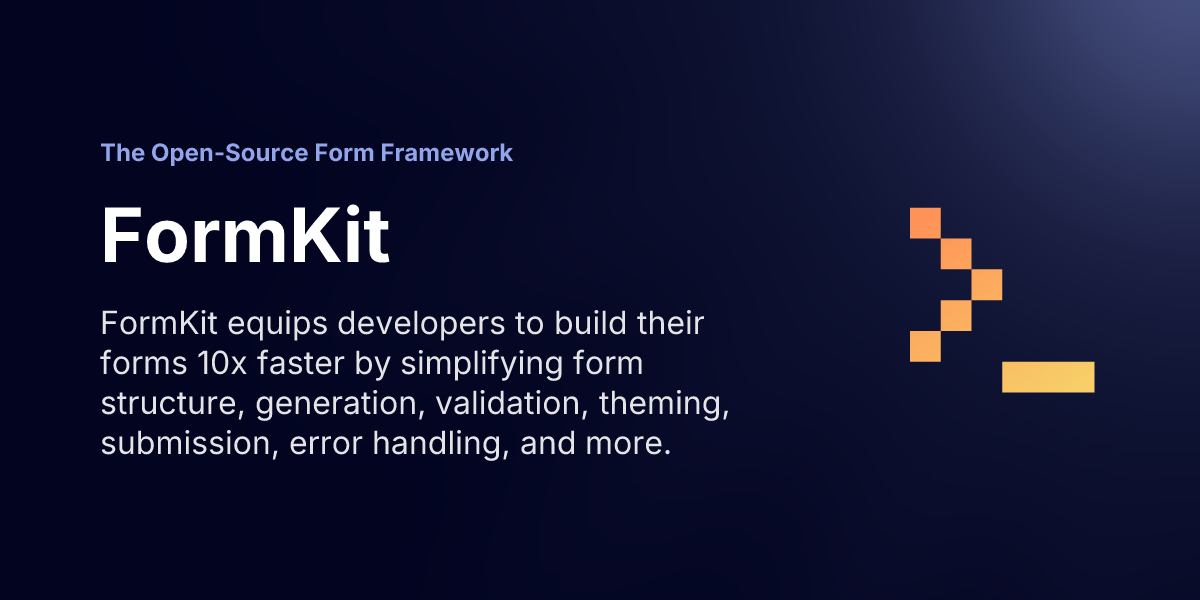 The Open-Source Form Framework

FormKit

FormKit equips developers to build their forms 10x faster by simplifying form structure, generation, validation, theming, submission, error handling, and more.